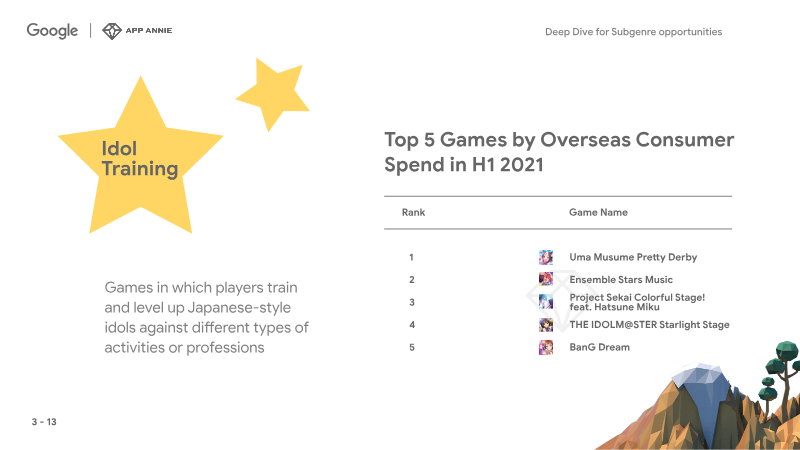 Google | APP ANNIE

Deep Dive for Subgenre opportunities

Idol Training

Games in which players train and level up Japanese-style idols against different types of activities or professions

Top 5 Games by Overseas Consumer Spend in H1 2021

| Rank | Game Name |
|---|---|
| 1 | Uma Musume Pretty Derby |
| 2 | Ensemble Stars Music |
| 3 | Project Sekai Colorful Stage! feat. Hatsune Miku |
| 4 | THE IDOLM@STER Starlight Stage |
| 5 | BanG Dream |

3 - 13